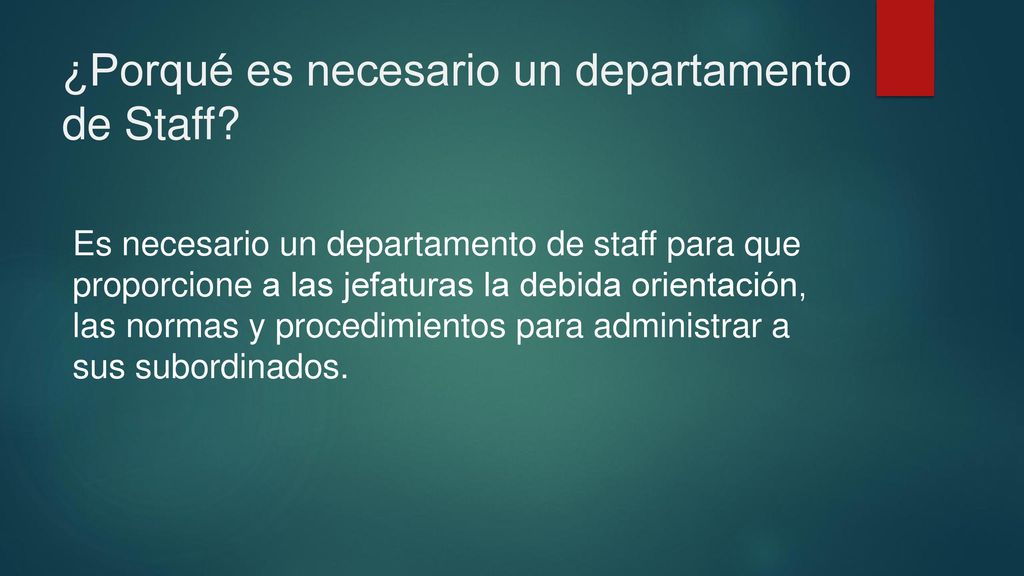 ¿Porqué es necesario un departamento de Staff?

Es necesario un departamento de staff para que proporcione a las jefaturas la debida orientación, las normas y procedimientos para administrar a sus subordinados.